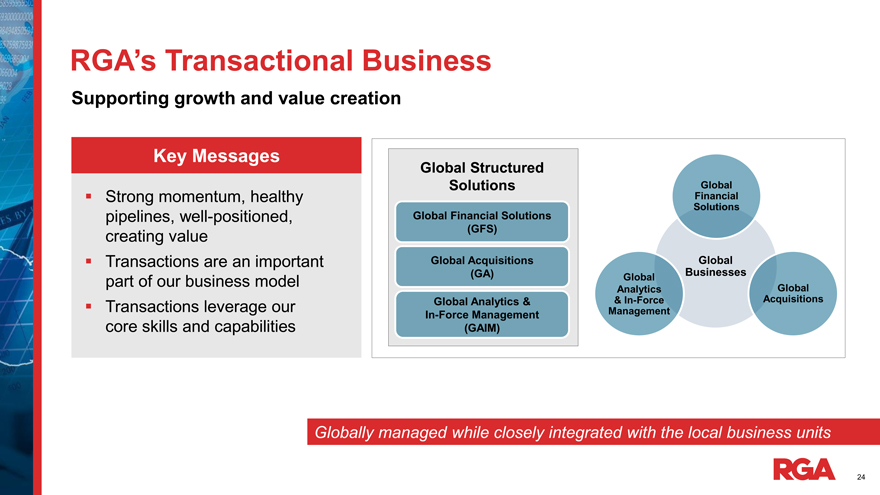 RGA's Transactional Business

Supporting growth and value creation

Key Messages

▪ Strong momentum, healthy pipelines, well-positioned, creating value

▪ Transactions are an important part of our business model

▪ Transactions leverage our core skills and capabilities

Global Structured Solutions

Global Financial Solutions (GFS)

Global Acquisitions (GA)

Global Analytics & In-Force Management (GAIM)

Global Financial Solutions

Global Businesses

Global Analytics & In-Force Management

Global Acquisitions

Globally managed while closely integrated with the local business units

RGA

24